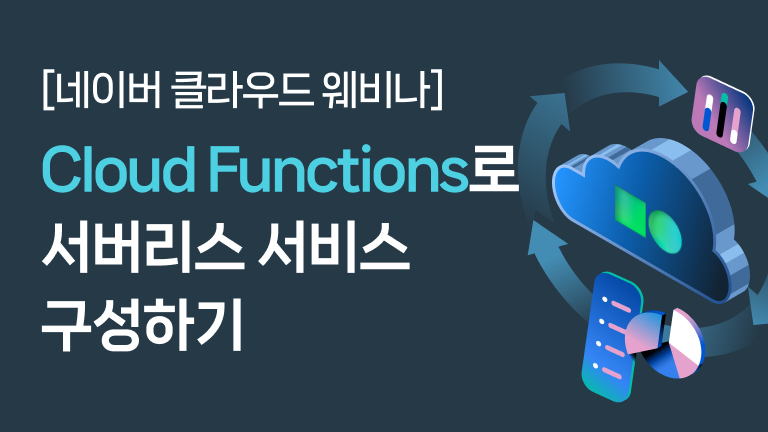 [네이버 클라우드 웨비나]

Cloud Functions로 서버리스 서비스 구성하기